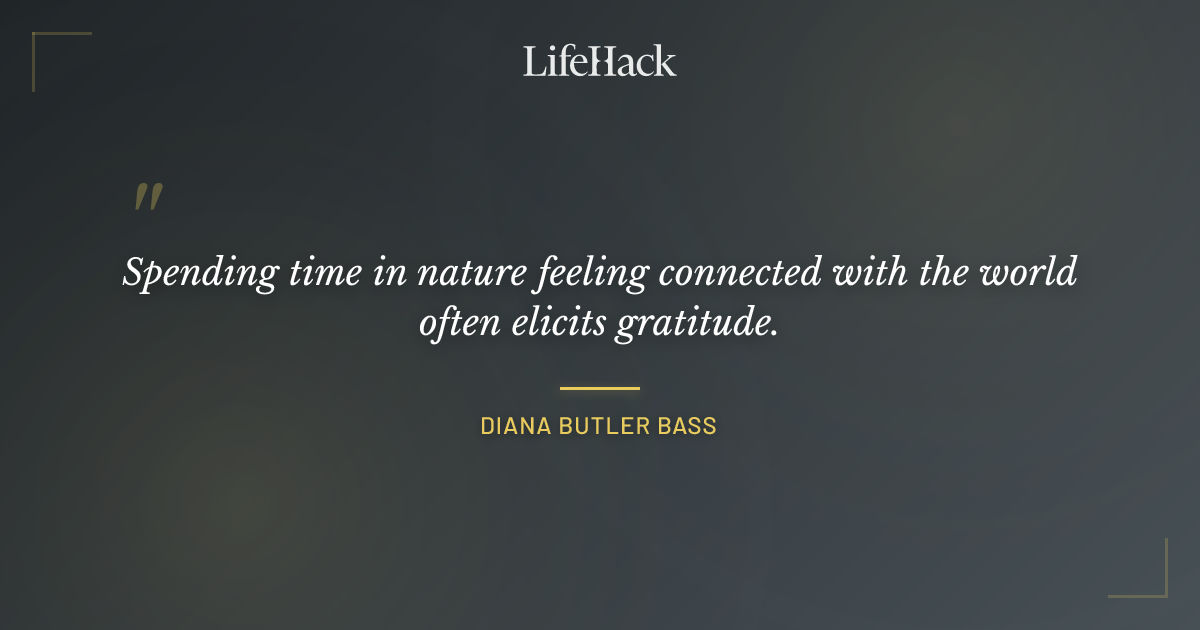 LifeHack

"

Spending time in nature feeling connected with the world often elicits gratitude.

DIANA BUTLER BASS